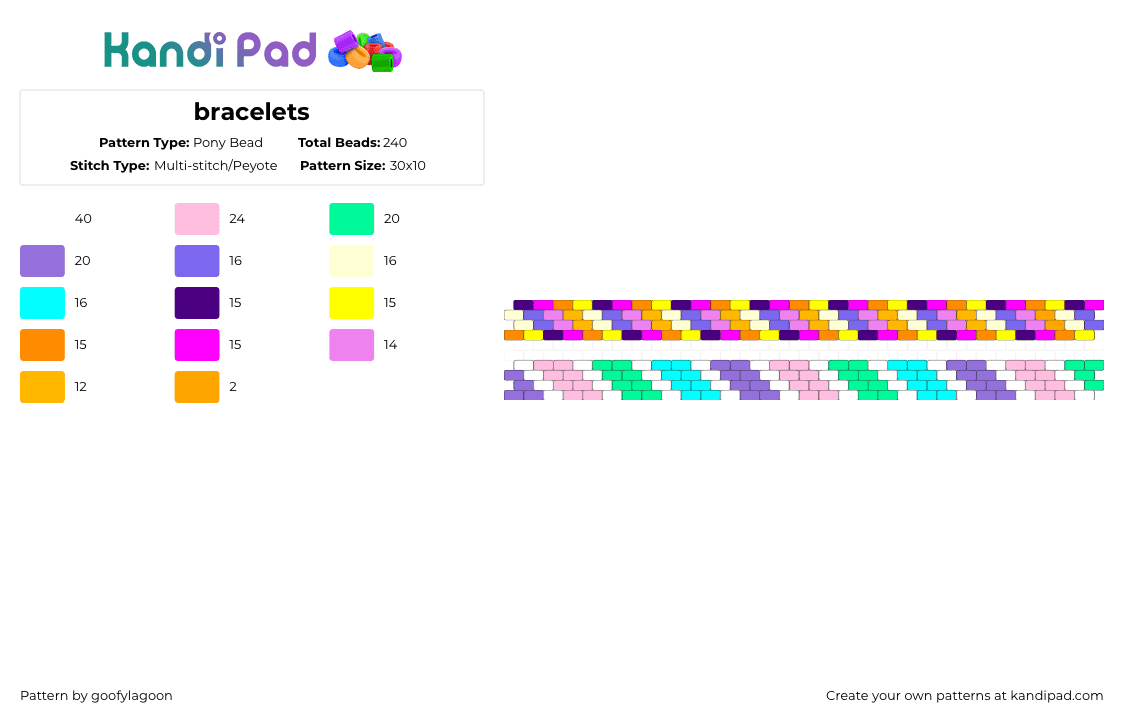 Kandi Pad

bracelets

Pattern Type: Pony Bead
Total Beads: 240
Stitch Type: Multi-stitch/Peyote
Pattern Size: 30x10

40
24
20
20
16
16
16
15
15
15
15
14
12
2

Pattern by goofylagoon

Create your own patterns at kandipad.com